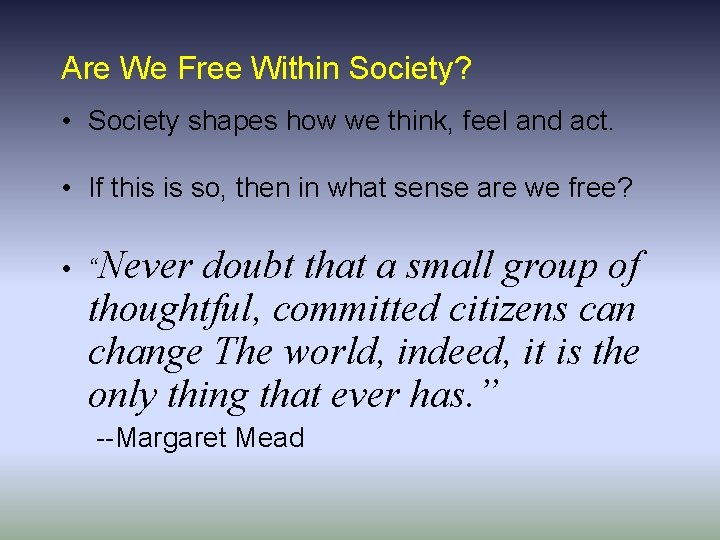 Are We Free Within Society?

• Society shapes how we think, feel and act.

• If this is so, then in what sense are we free?

• "Never doubt that a small group of thoughtful, committed citizens can change The world, indeed, it is the only thing that ever has."

--Margaret Mead